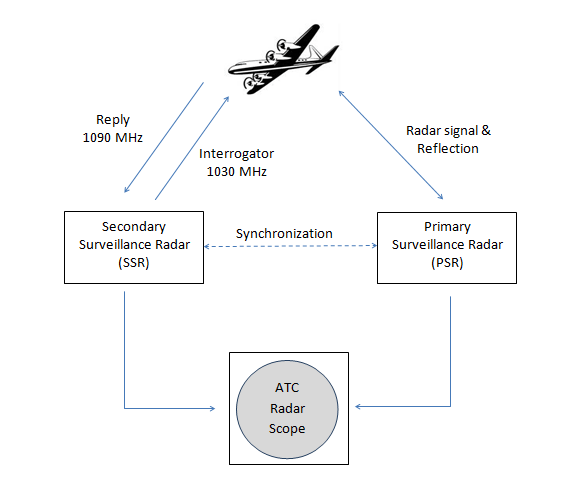 Reply
1090 MHz

Interrogator
1030 MHz

Radar signal &
Reflection

Secondary
Surveillance Radar
(SSR)

Synchronization

Primary
Surveillance Radar
(PSR)

ATC
Radar
Scope